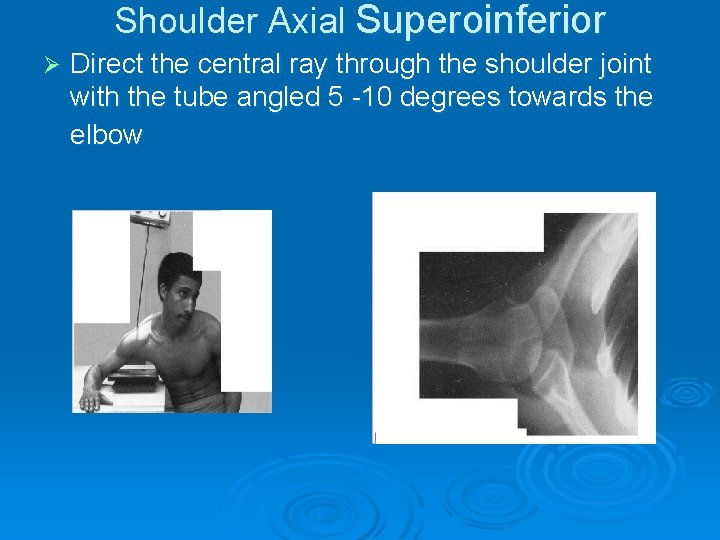 Shoulder Axial Superoinferior

➢ Direct the central ray through the shoulder joint with the tube angled 5 -10 degrees towards the elbow